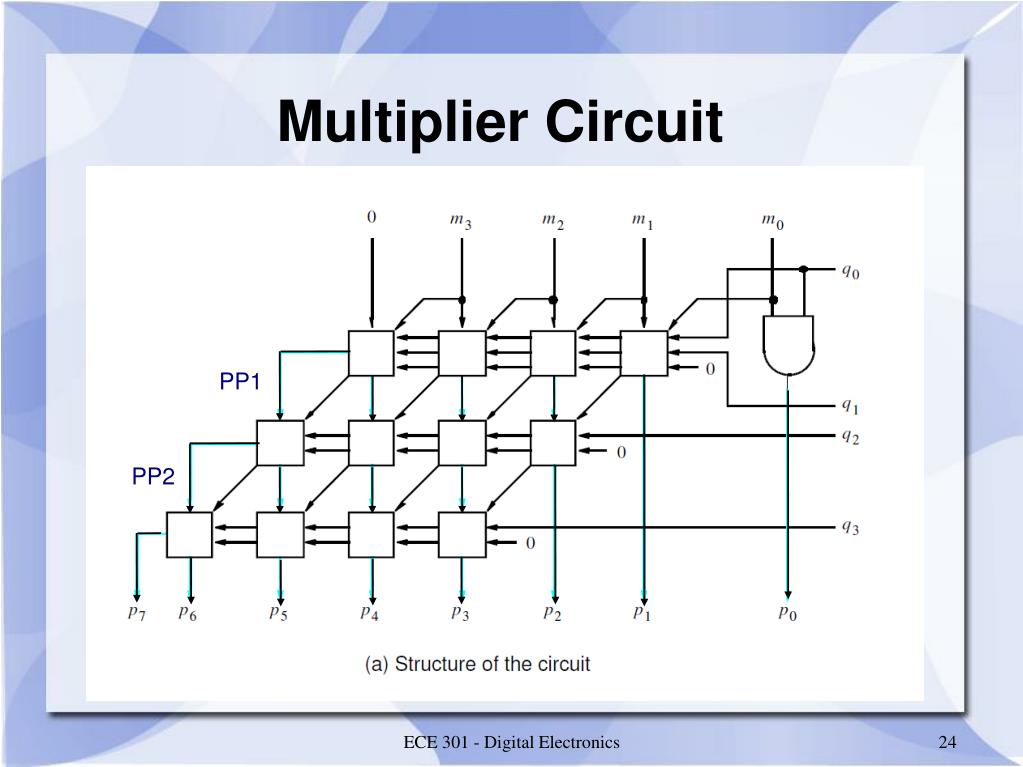 Multiplier Circuit

0 $m_3$ $m_2$ $m_1$ $m_0$

$q_0$

0

PP1

$q_1$

$q_2$

0

PP2

$q_3$

0

$p_7$ $p_6$ $p_5$ $p_4$ $p_3$ $p_2$ $p_1$ $p_0$

(a) Structure of the circuit

ECE 301 - Digital Electronics

24